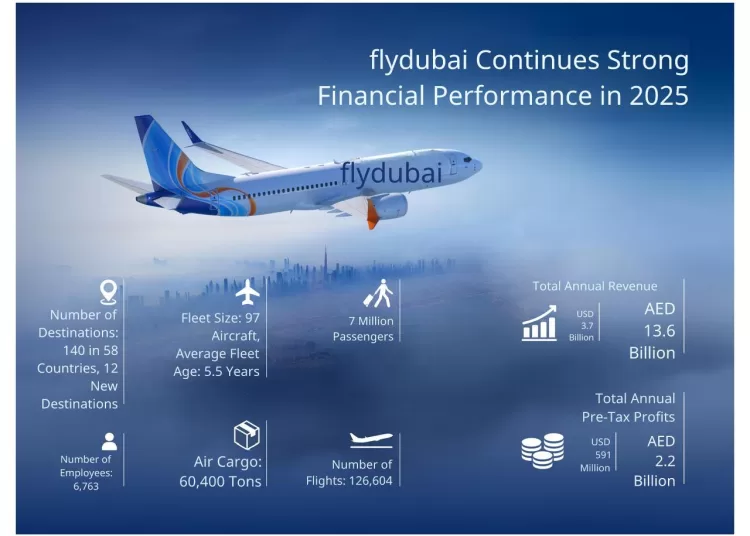 flydubai Continues Strong Financial Performance in 2025

flydubai

Number of Destinations: 140 in 58 Countries, 12 New Destinations

Fleet Size: 97 Aircraft, Average Fleet Age: 5.5 Years

7 Million Passengers

Total Annual Revenue

USD 3.7 Billion

AED 13.6 Billion

Number of Employees: 6,763

Air Cargo: 60,400 Tons

Number of Flights: 126,604

Total Annual Pre-Tax Profits

USD 591 Million

AED 2.2 Billion